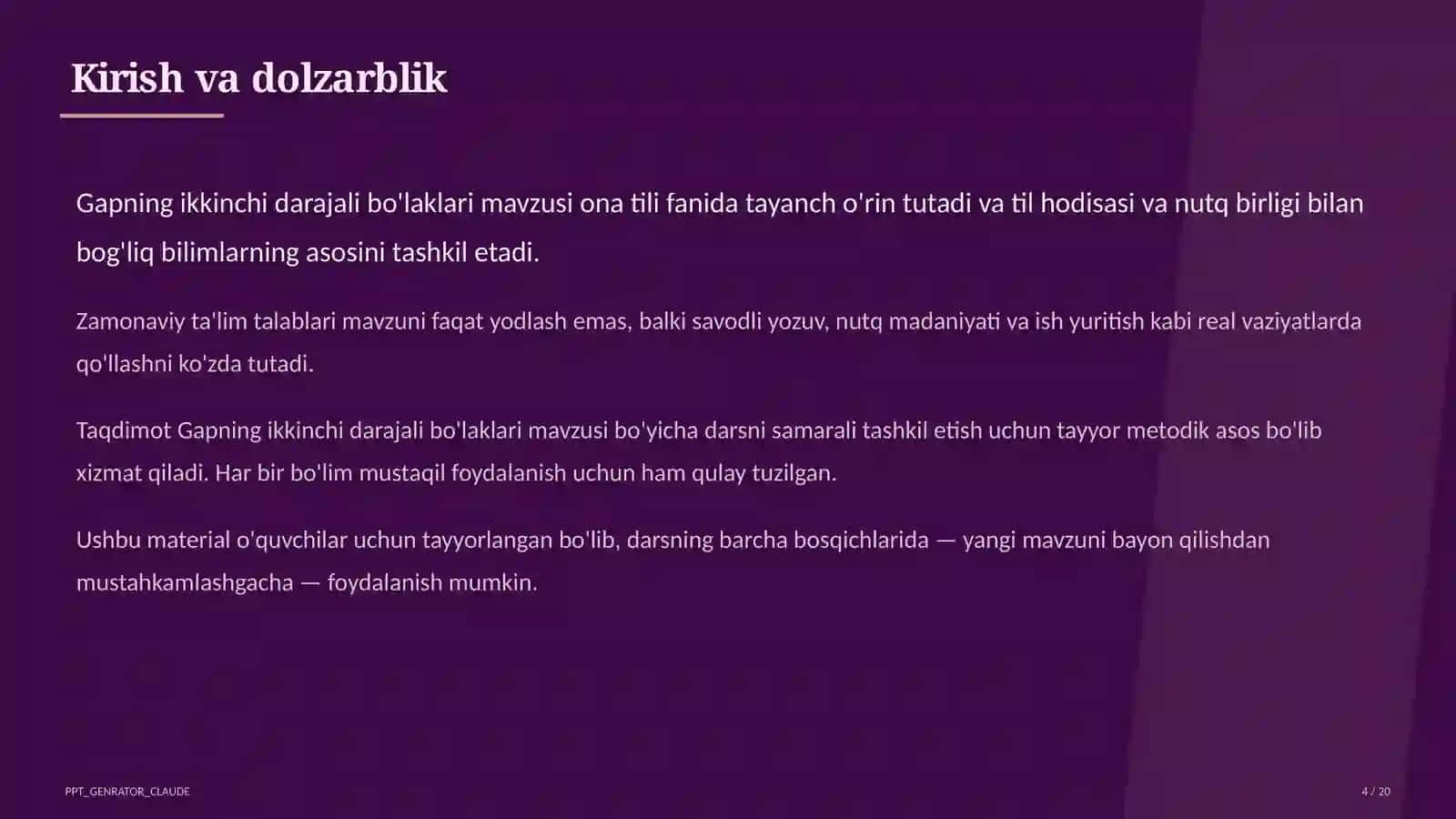 Kirish va dolzarblik

Gapning ikkinchi darajali bo'laklari mavzusi ona tili fanida tayanch o'rin tutadi va til hodisasi va nutq birligi bilan bog'liq bilimlarning asosini tashkil etadi.

Zamonaviy ta'lim talablari mavzuni faqat yodlash emas, balki savodli yozuv, nutq madaniyati va ish yuritish kabi real vaziyatlarda qo'llashni ko'zda tutadi.

Taqdimot Gapning ikkinchi darajali bo'laklari mavzusi bo'yicha darsni samarali tashkil etish uchun tayyor metodik asos bo'lib xizmat qiladi. Har bir bo'lim mustaqil foydalanish uchun ham qulay tuzilgan.

Ushbu material o'quvchilar uchun tayyorlangan bo'lib, darsning barcha bosqichlarida — yangi mavzuni bayon qilishdan mustahkamlashgacha — foydalanish mumkin.

PPT_GENRATOR_CLAUDE

4 / 20